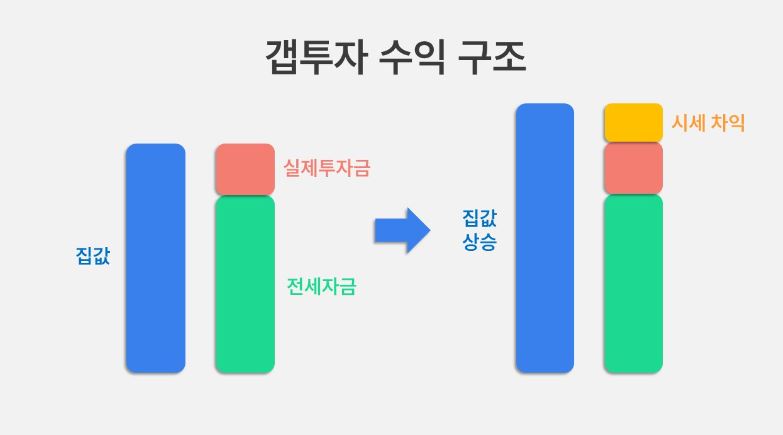 갭투자 수익 구조

집값

실제투자금

전세자금

집값
상승

시세 차익